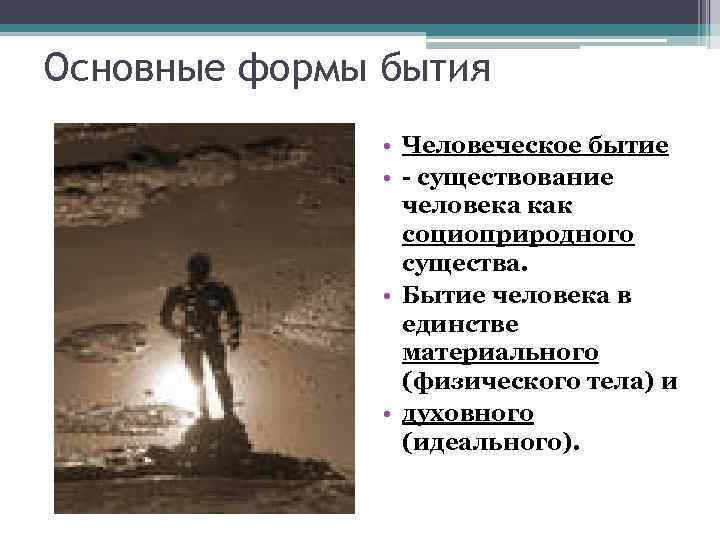 Основные формы бытия

• Человеческое бытие
• - существование человека как социоприродного существа.
• Бытие человека в единстве материального (физического тела) и
• духовного (идеального).